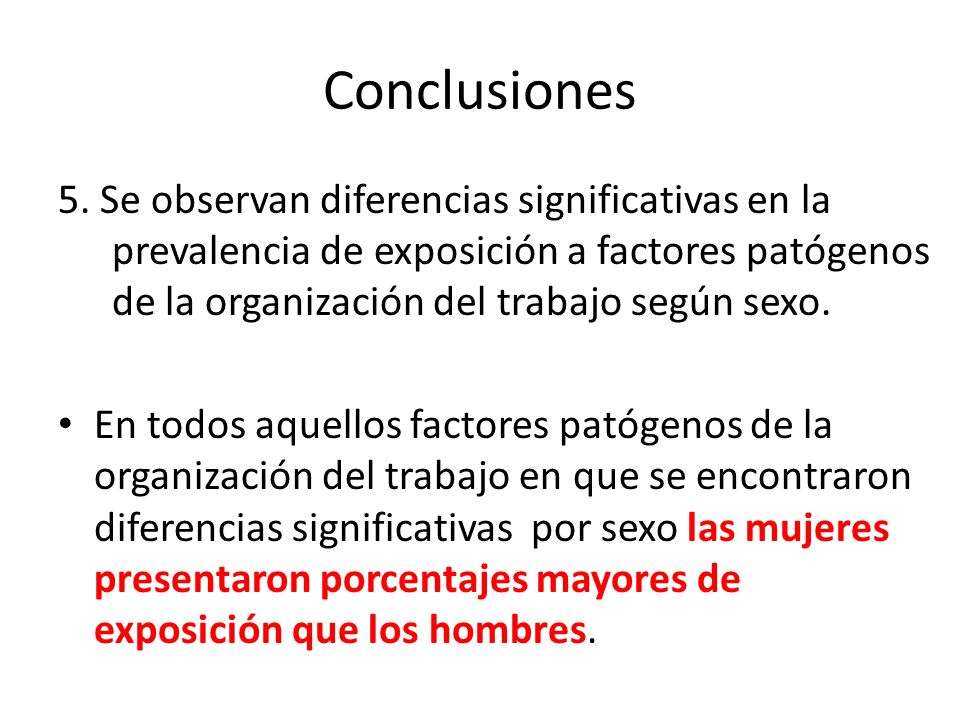 Conclusiones

5. Se observan diferencias significativas en la prevalencia de exposición a factores patógenos de la organización del trabajo según sexo.

• En todos aquellos factores patógenos de la organización del trabajo en que se encontraron diferencias significativas por sexo las mujeres presentaron porcentajes mayores de exposición que los hombres.